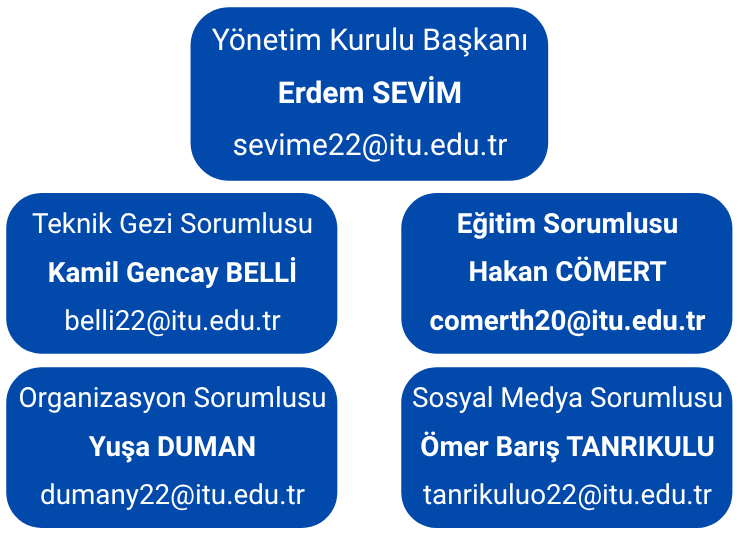 Yönetim Kurulu Başkanı
Erdem SEVİM
sevime22@itu.edu.tr

Teknik Gezi Sorumlusu
Kamil Gencay BELLİ
belli22@itu.edu.tr

Eğitim Sorumlusu
Hakan CÖMERT
comerth20@itu.edu.tr

Organizasyon Sorumlusu
Yuşa DUMAN
dumany22@itu.edu.tr

Sosyal Medya Sorumlusu
Ömer Barış TANRIKULU
tanrikuluo22@itu.edu.tr